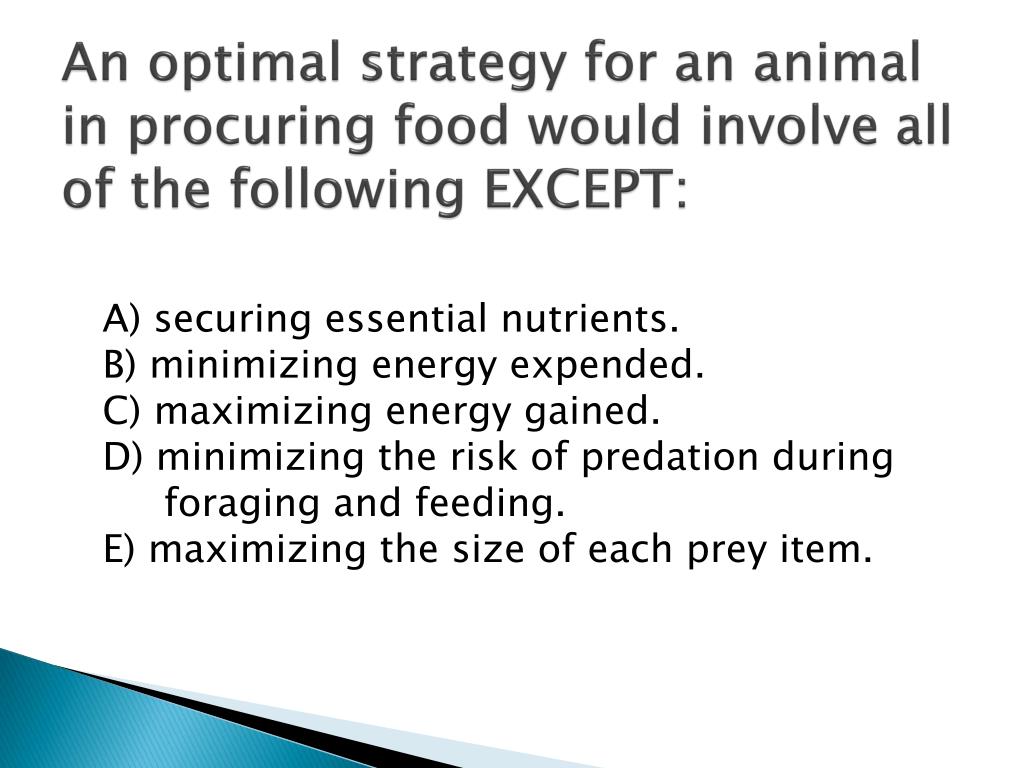 An optimal strategy for an animal in procuring food would involve all of the following EXCEPT:

A) securing essential nutrients.
B) minimizing energy expended.
C) maximizing energy gained.
D) minimizing the risk of predation during foraging and feeding.
E) maximizing the size of each prey item.